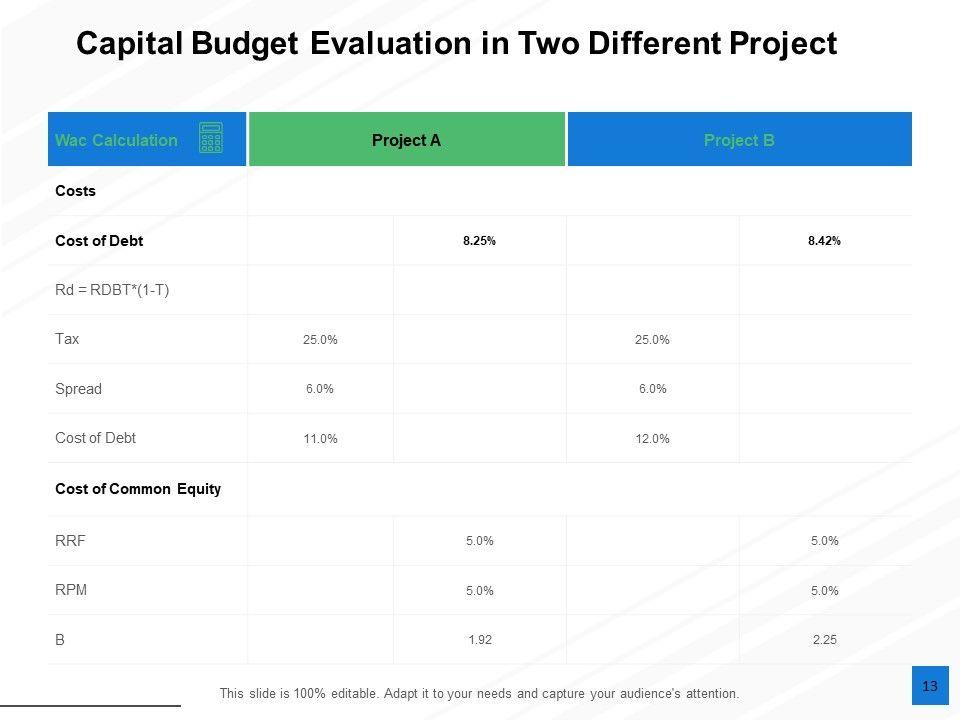 Capital Budget Evaluation in Two Different Project

| Wac Calculation | Project A | | Project B | |
|---|---|---|---|---|
| Costs | | | | |
| Cost of Debt | | 8.25% | | 8.42% |
| Rd = RDBT*(1-T) | | | | |
| Tax | 25.0% | | 25.0% | |
| Spread | 6.0% | | 6.0% | |
| Cost of Debt | 11.0% | | 12.0% | |
| Cost of Common Equity | | | | |
| RRF | | 5.0% | | 5.0% |
| RPM | | 5.0% | | 5.0% |
| B | | 1.92 | | 2.25 |

This slide is 100% editable. Adapt it to your needs and capture your audience's attention.

13